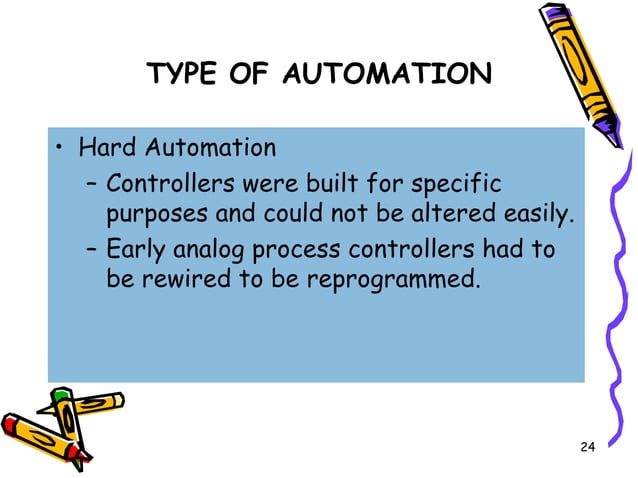 TYPE OF AUTOMATION

• Hard Automation
– Controllers were built for specific purposes and could not be altered easily.
– Early analog process controllers had to be rewired to be reprogrammed.

24